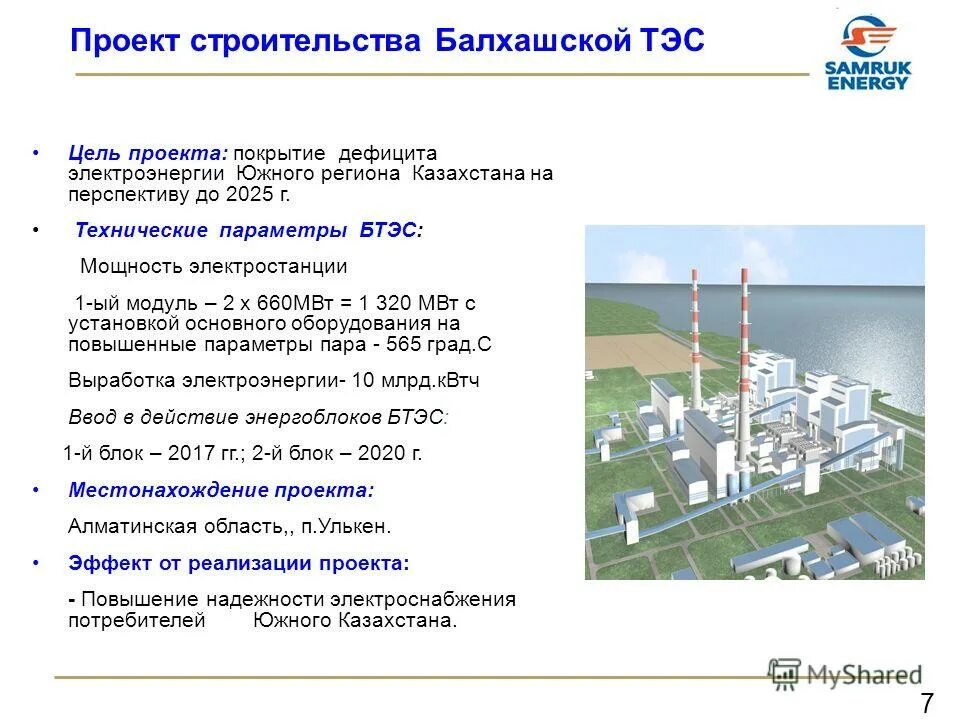 Проект строительства Балхашской ТЭС

SAMRUK ENERGY

• Цель проекта: покрытие дефицита электроэнергии Южного региона Казахстана на перспективу до 2025 г.

• Технические параметры БТЭС:

Мощность электростанции

1-ый модуль – 2 х 660МВт = 1 320 МВт с установкой основного оборудования на повышенные параметры пара - 565 град.С

Выработка электроэнергии- 10 млрд.кВтч

Ввод в действие энергоблоков БТЭС:

1-й блок – 2017 гг.; 2-й блок – 2020 г.

• Местонахождение проекта:

Алматинская область,, п.Улькен.

• Эффект от реализации проекта:

- Повышение надежности электроснабжения потребителей Южного Казахстана.

MyShared

7